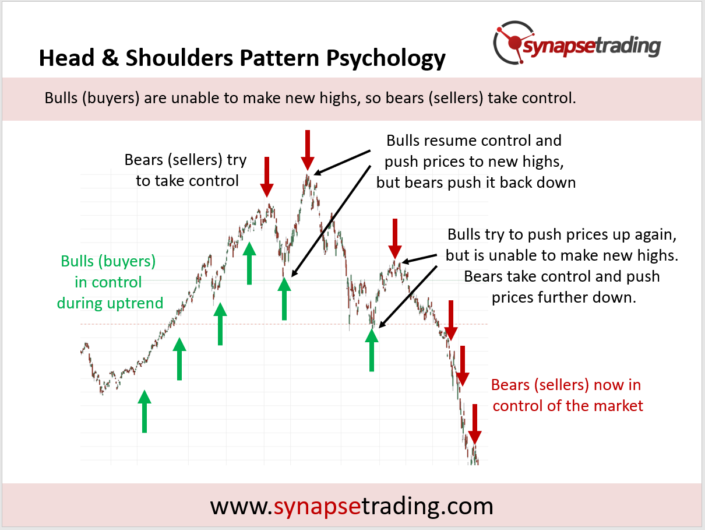 Head & Shoulders Pattern Psychology

synapsetrading

Bulls (buyers) are unable to make new highs, so bears (sellers) take control.

Bears (sellers) try to take control

Bulls resume control and push prices to new highs, but bears push it back down

Bulls (buyers) in control during uptrend

Bulls try to push prices up again, but is unable to make new highs. Bears take control and push prices further down.

Bears (sellers) now in control of the market

www.synapsetrading.com